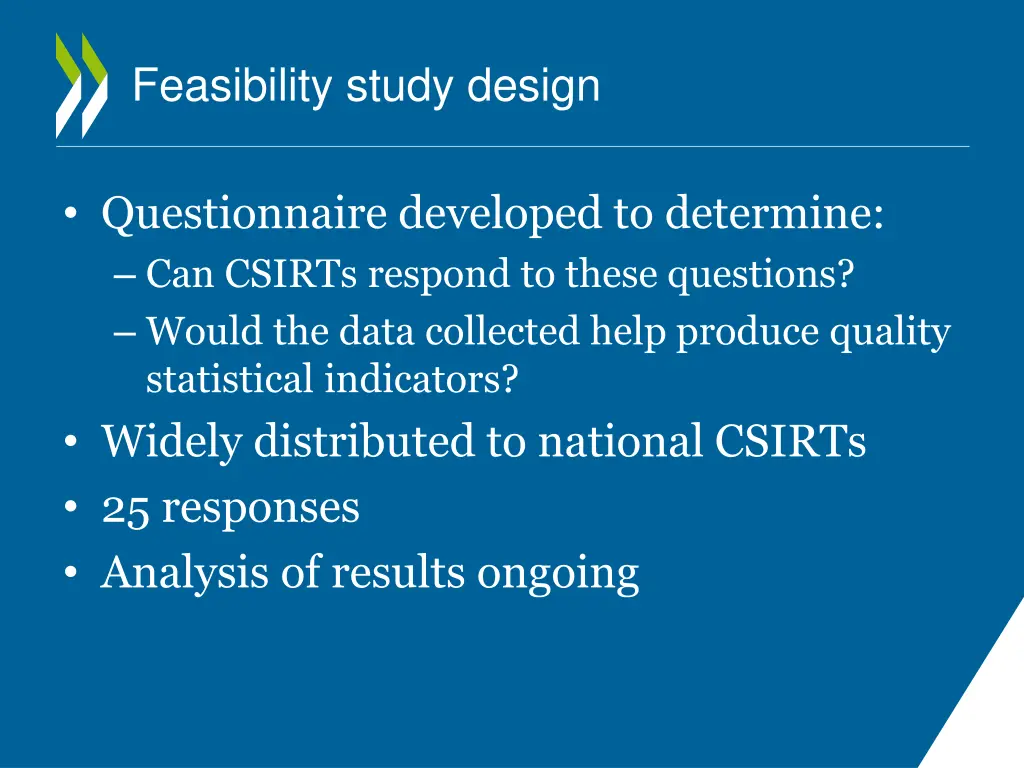 Feasibility study design

• Questionnaire developed to determine:
– Can CSIRTs respond to these questions?
– Would the data collected help produce quality statistical indicators?
• Widely distributed to national CSIRTs
• 25 responses
• Analysis of results ongoing